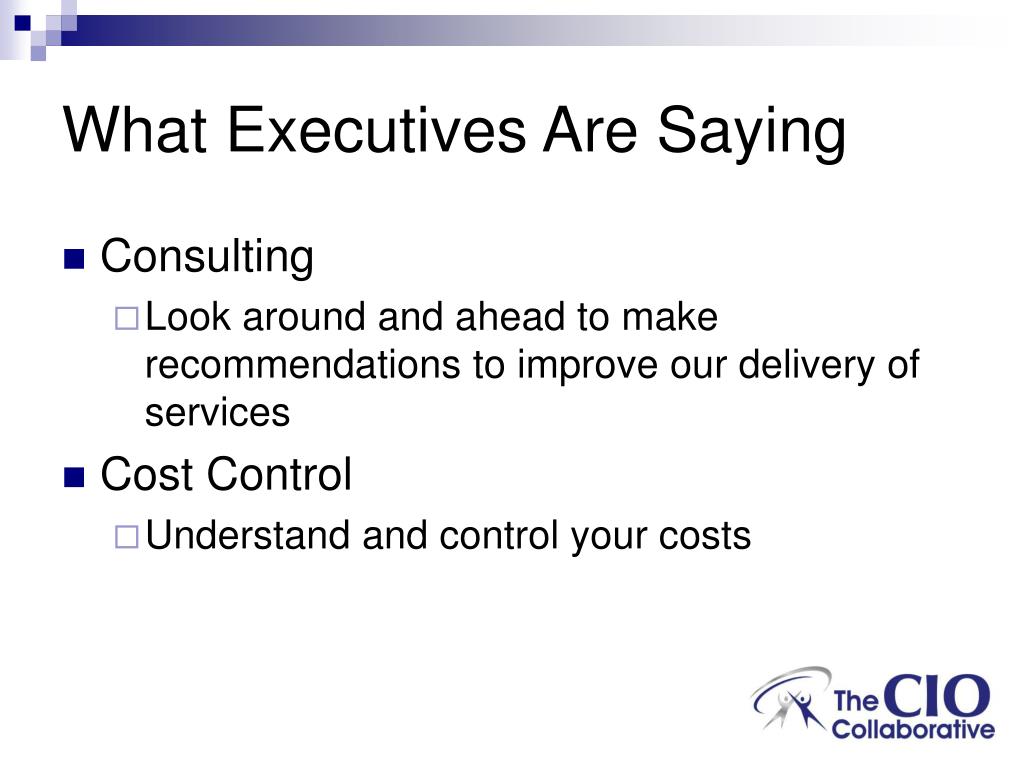 What Executives Are Saying

Consulting

Look around and ahead to make recommendations to improve our delivery of services

Cost Control

Understand and control your costs

The CIO Collaborative